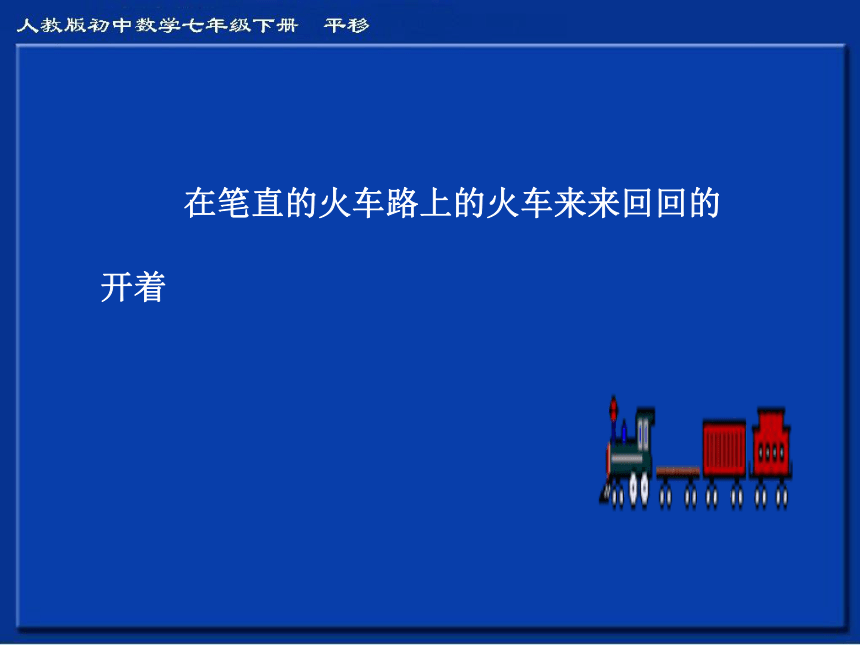 人教版初中数学七年级下册　平移

在笔直的火车路上的火车来来回回的开着